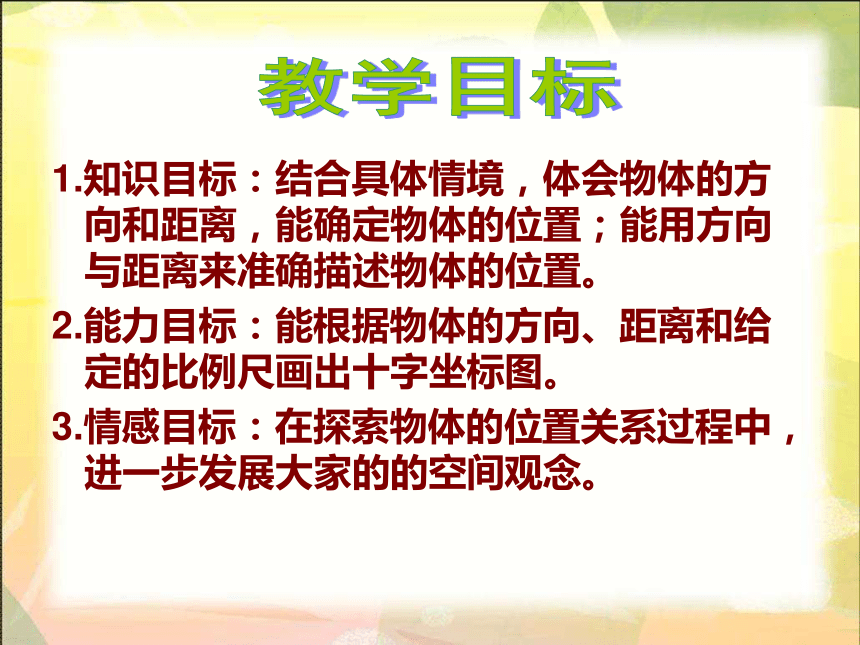 教学目标

1.知识目标：结合具体情境，体会物体的方向和距离，能确定物体的位置；能用方向与距离来准确描述物体的位置。

2.能力目标：能根据物体的方向、距离和给定的比例尺画出十字坐标图。

3.情感目标：在探索物体的位置关系过程中，进一步发展大家的的空间观念。